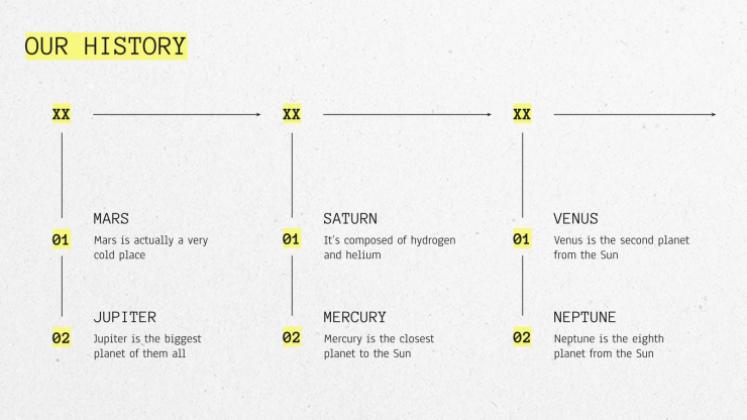 OUR HISTORY

XX

MARS

01 Mars is actually a very cold place

JUPITER

02 Jupiter is the biggest planet of them all

XX

SATURN

01 It's composed of hydrogen and helium

MERCURY

02 Mercury is the closest planet to the Sun

XX

VENUS

01 Venus is the second planet from the Sun

NEPTUNE

02 Neptune is the eighth planet from the Sun